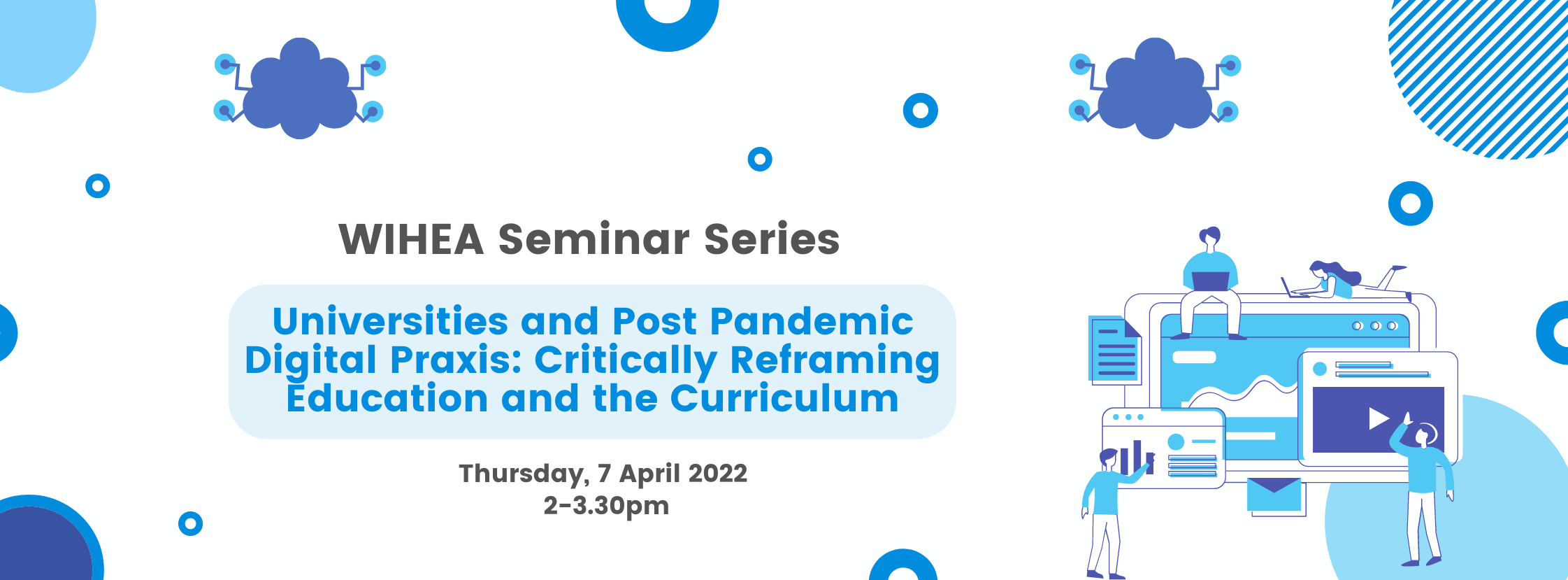 WIHEA Seminar Series

Universities and Post Pandemic Digital Praxis: Critically Reframing Education and the Curriculum

Thursday, 7 April 2022
2-3.30pm